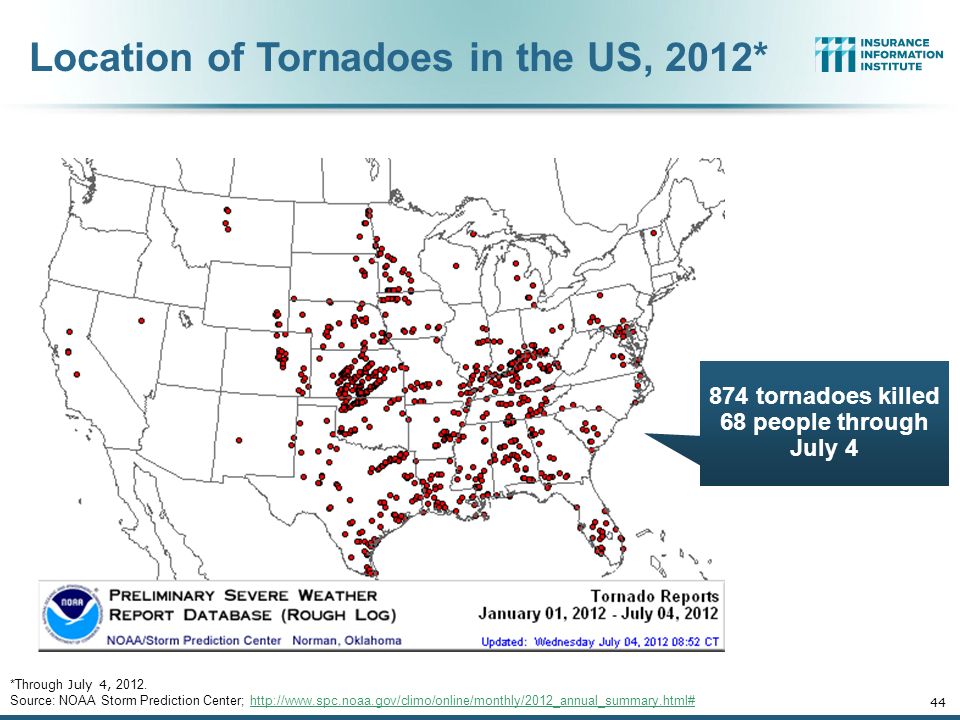 Location of Tornadoes in the US, 2012*

INSURANCE INFORMATION INSTITUTE

874 tornadoes killed 68 people through July 4

NOAA

PRELIMINARY SEVERE WEATHER REPORT DATABASE (ROUGH LOG)

NOAA/Storm Prediction Center Norman, Oklahoma

Tornado Reports
January 01, 2012 - July 04, 2012

Updated: Wednesday July 04, 2012 08:52 CT

*Through July 4, 2012.
Source: NOAA Storm Prediction Center; http://www.spc.noaa.gov/climo/online/monthly/2012_annual_summary.html#

44